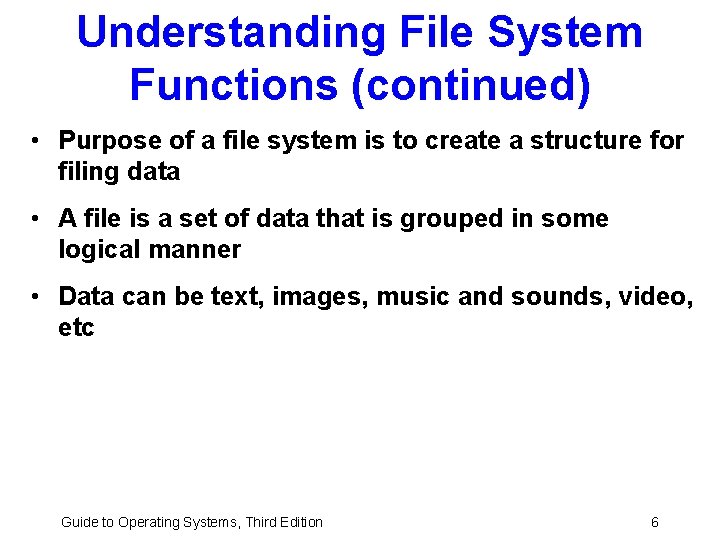 Understanding File System Functions (continued)

• Purpose of a file system is to create a structure for filing data

• A file is a set of data that is grouped in some logical manner

• Data can be text, images, music and sounds, video, etc

Guide to Operating Systems, Third Edition

6